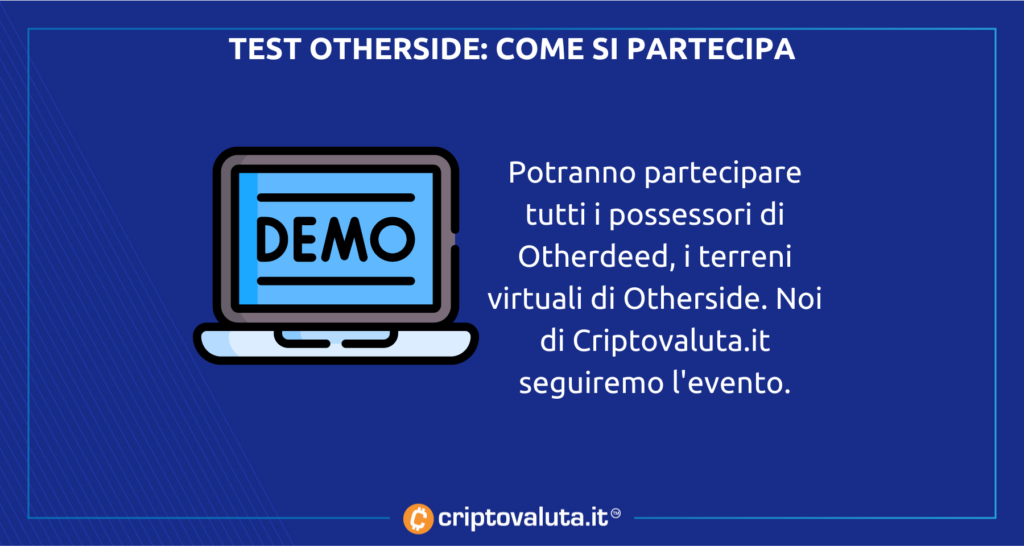 TEST OTHERSIDE: COME SI PARTECIPA

DEMO

Potranno partecipare tutti i possessori di Otherdeed, i terreni virtuali di Otherside. Noi di Criptovaluta.it seguiremo l'evento.

criptovaluta.it